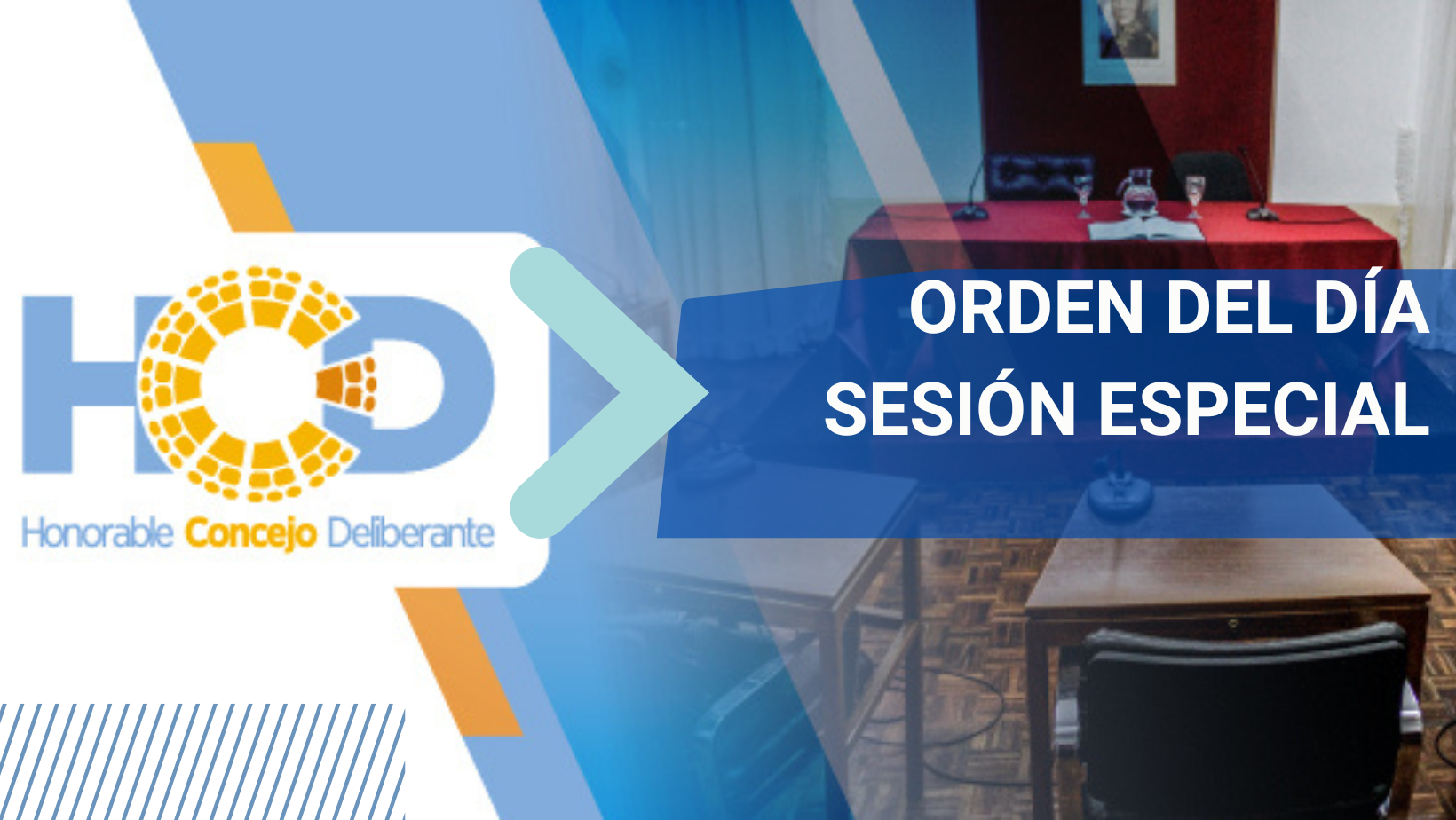 HCD
Honorable Concejo Deliberante

ORDEN DEL DÍA
SESIÓN ESPECIAL